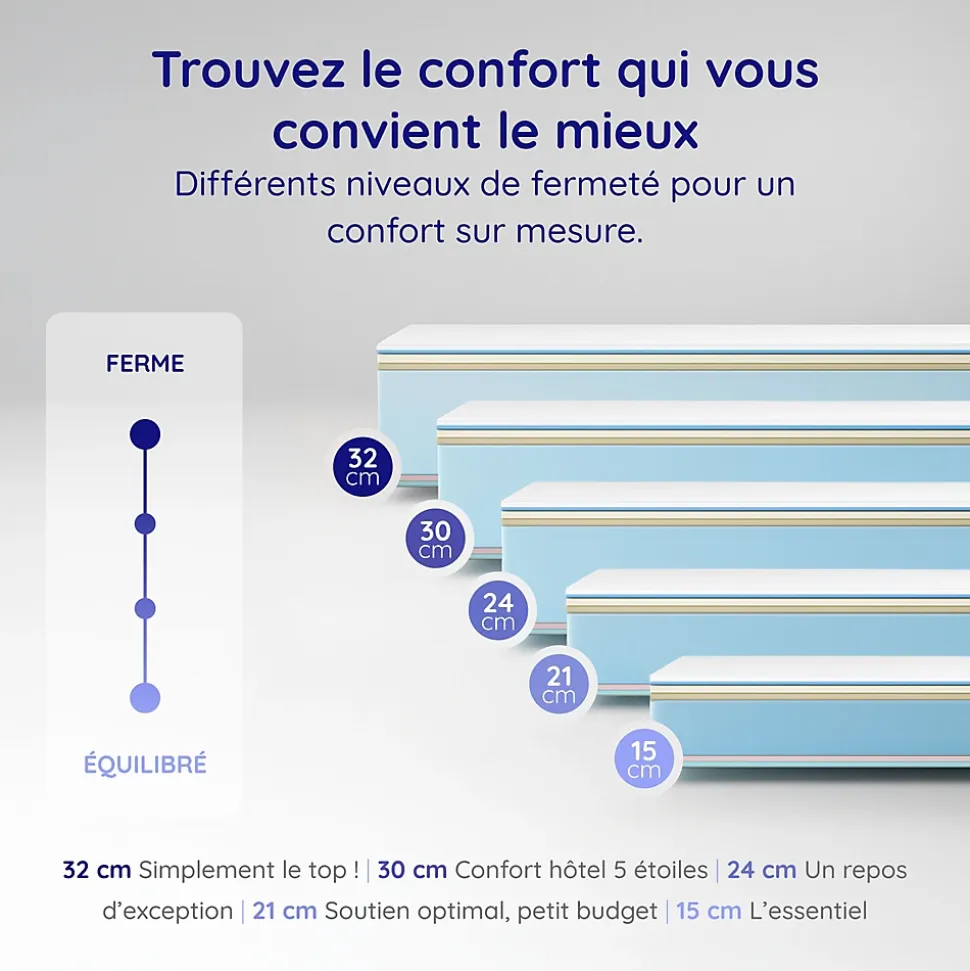 Trouvez le confort qui vous convient le mieux

Différents niveaux de fermeté pour un confort sur mesure.

FERME

ÉQUILIBRÉ

32 cm

30 cm

24 cm

21 cm

15 cm

32 cm Simplement le top ! | 30 cm Confort hôtel 5 étoiles | 24 cm Un repos d'exception | 21 cm Soutien optimal, petit budget | 15 cm L'essentiel